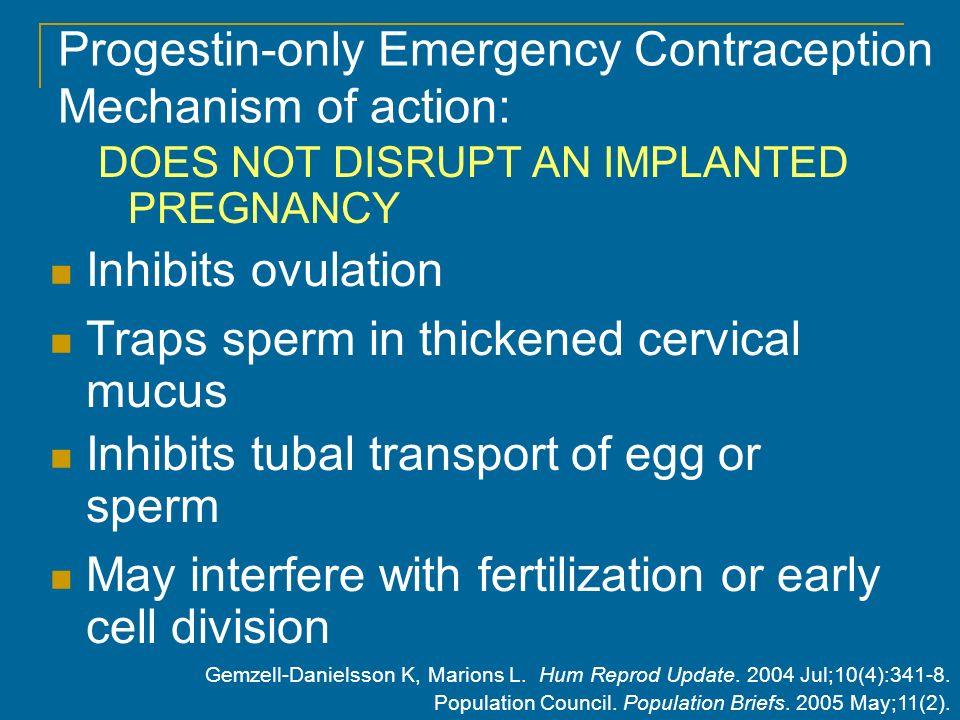 Progestin-only Emergency Contraception
Mechanism of action:

DOES NOT DISRUPT AN IMPLANTED PREGNANCY

- Inhibits ovulation
- Traps sperm in thickened cervical mucus
- Inhibits tubal transport of egg or sperm
- May interfere with fertilization or early cell division

Gemzell-Danielsson K, Marions L. Hum Reprod Update. 2004 Jul;10(4):341-8.
Population Council. Population Briefs. 2005 May;11(2).